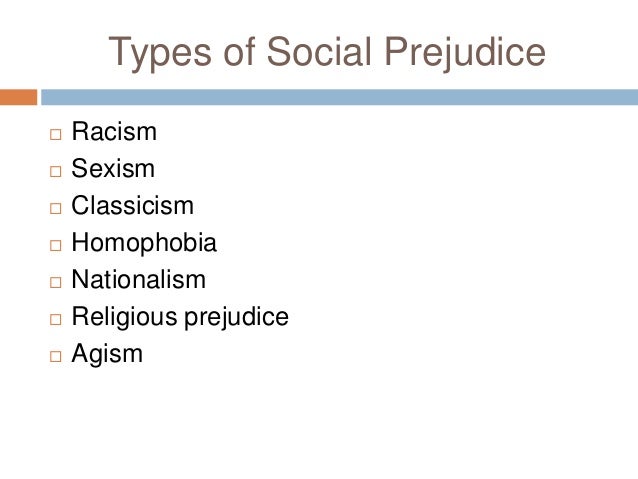 Types of Social Prejudice

□ Racism
□ Sexism
□ Classicism
□ Homophobia
□ Nationalism
□ Religious prejudice
□ Agism